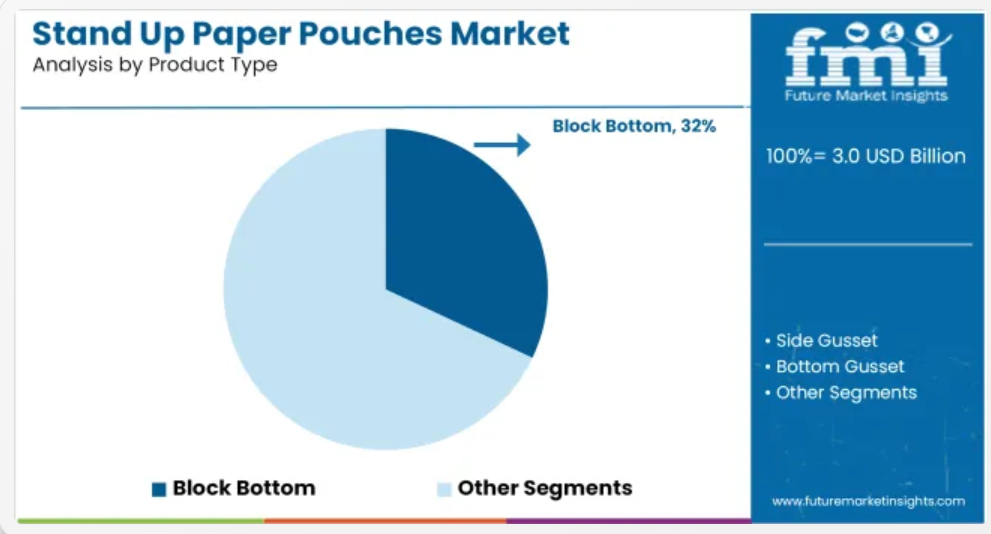 Stand Up Paper Pouches Market
Analysis by Product Type

Block Bottom, 32%

Block Bottom
Other Segments

fmi
Future Market Insights

100%= 3.0 USD Billion

• Side Gusset
• Bottom Gusset
• Other Segments

www.futuremarketinsights.com